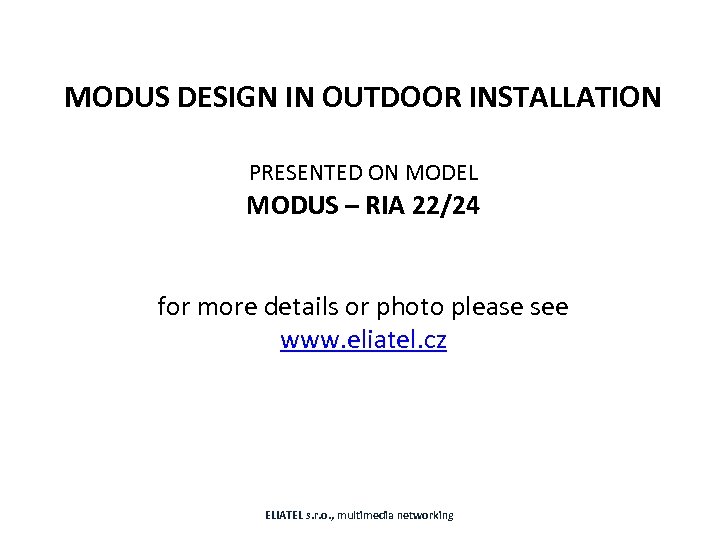 MODUS DESIGN IN OUTDOOR INSTALLATION

PRESENTED ON MODEL
MODUS – RIA 22/24

for more details or photo please see
www.eliatel.cz

ELIATEL s.r.o., multimedia networking